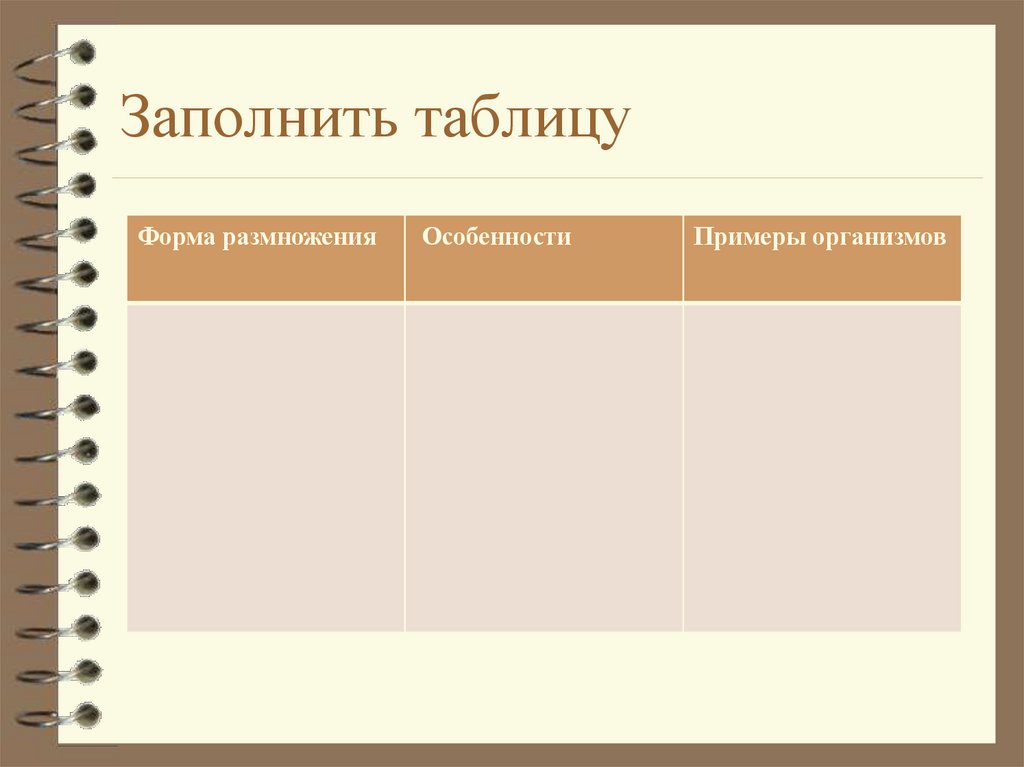 Заполнить таблицу

| Форма размножения | Особенности | Примеры организмов |
|---|---|---|
| | | |